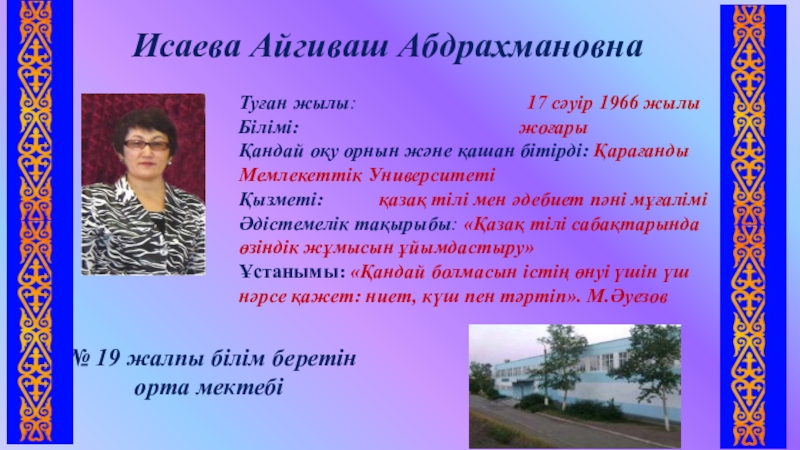 Исаева Айгиваш Абдрахмановна

Туған жылы: 17 сәуір 1966 жылы
Білімі: жоғары
Қандай оқу орнын және қашан бітірді: Қарағанды Мемлекеттік Университеті
Қызметі: қазақ тілі мен әдебиет пәні мұғалімі
Әдістемелік тақырыбы: «Қазақ тілі сабақтарында өзіндік жұмысын ұйымдастыру»
Ұстанымы: «Қандай болмасын істің өнуі үшін үш нәрсе қажет: ниет, күш пен тәртіп». М.Әуезов

№ 19 жалпы білім беретін орта мектебі